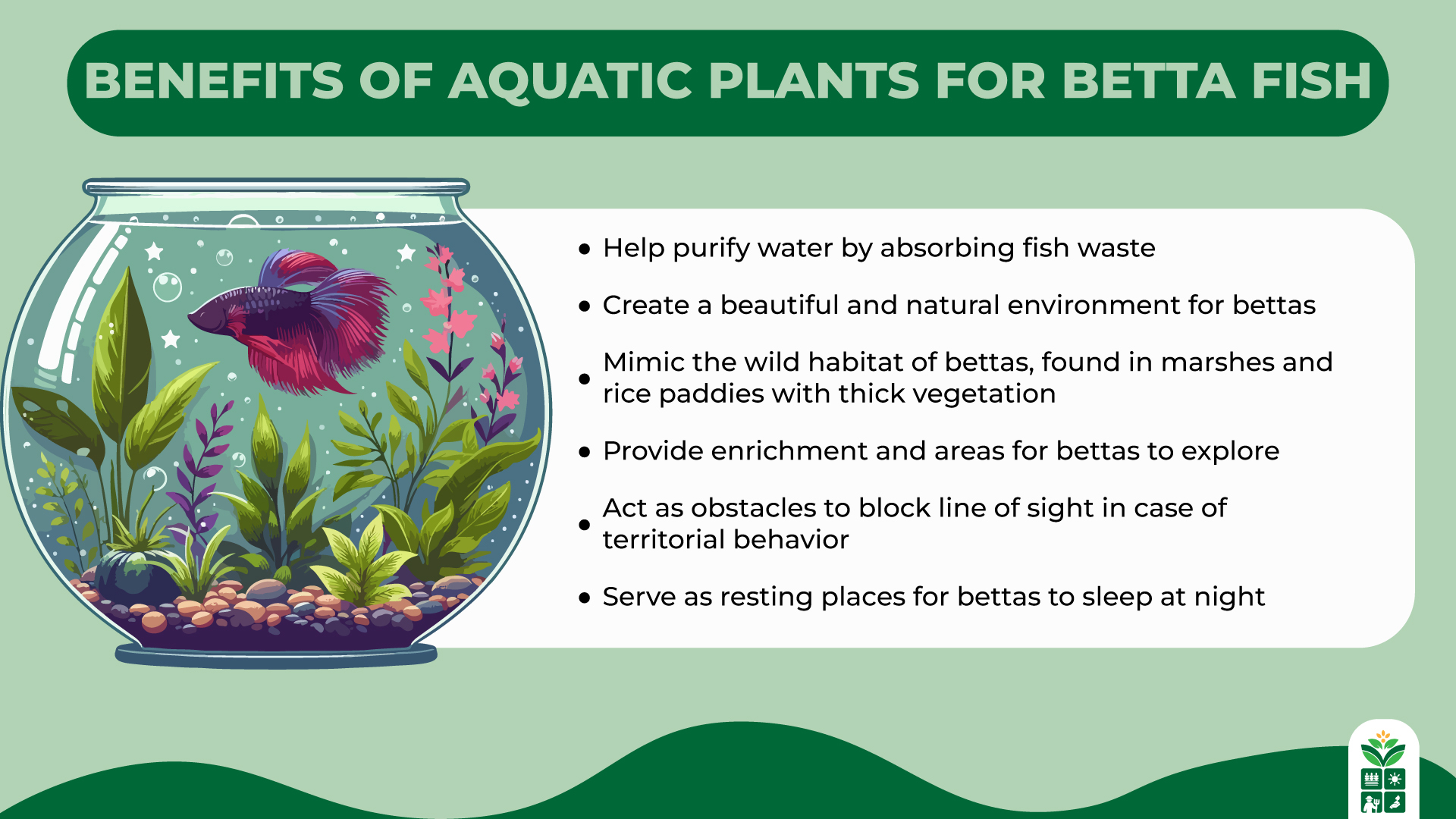 BENEFITS OF AQUATIC PLANTS FOR BETTA FISH

• Help purify water by absorbing fish waste

• Create a beautiful and natural environment for bettas

• Mimic the wild habitat of bettas, found in marshes and rice paddies with thick vegetation

• Provide enrichment and areas for bettas to explore

• Act as obstacles to block line of sight in case of territorial behavior

• Serve as resting places for bettas to sleep at night